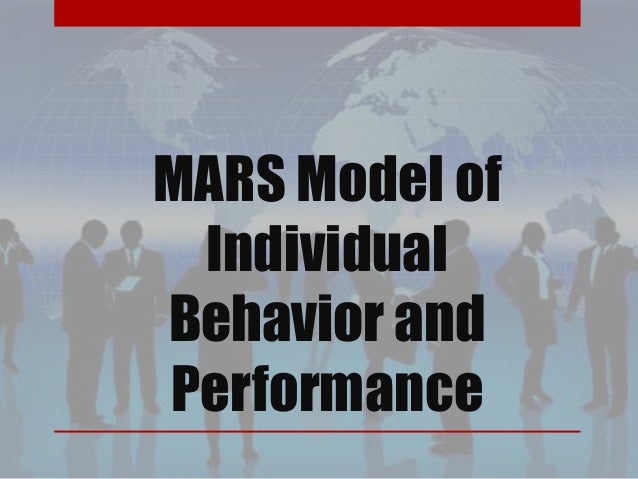 MARS Model of Individual Behavior and Performance